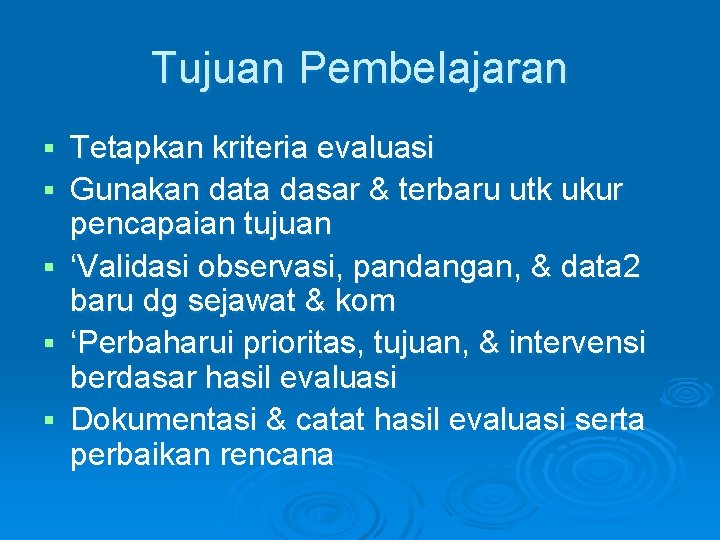 Tujuan Pembelajaran

▪ Tetapkan kriteria evaluasi
▪ Gunakan data dasar & terbaru utk ukur pencapaian tujuan
▪ ‘Validasi observasi, pandangan, & data2 baru dg sejawat & kom
▪ ‘Perbaharui prioritas, tujuan, & intervensi berdasar hasil evaluasi
▪ Dokumentasi & catat hasil evaluasi serta perbaikan rencana